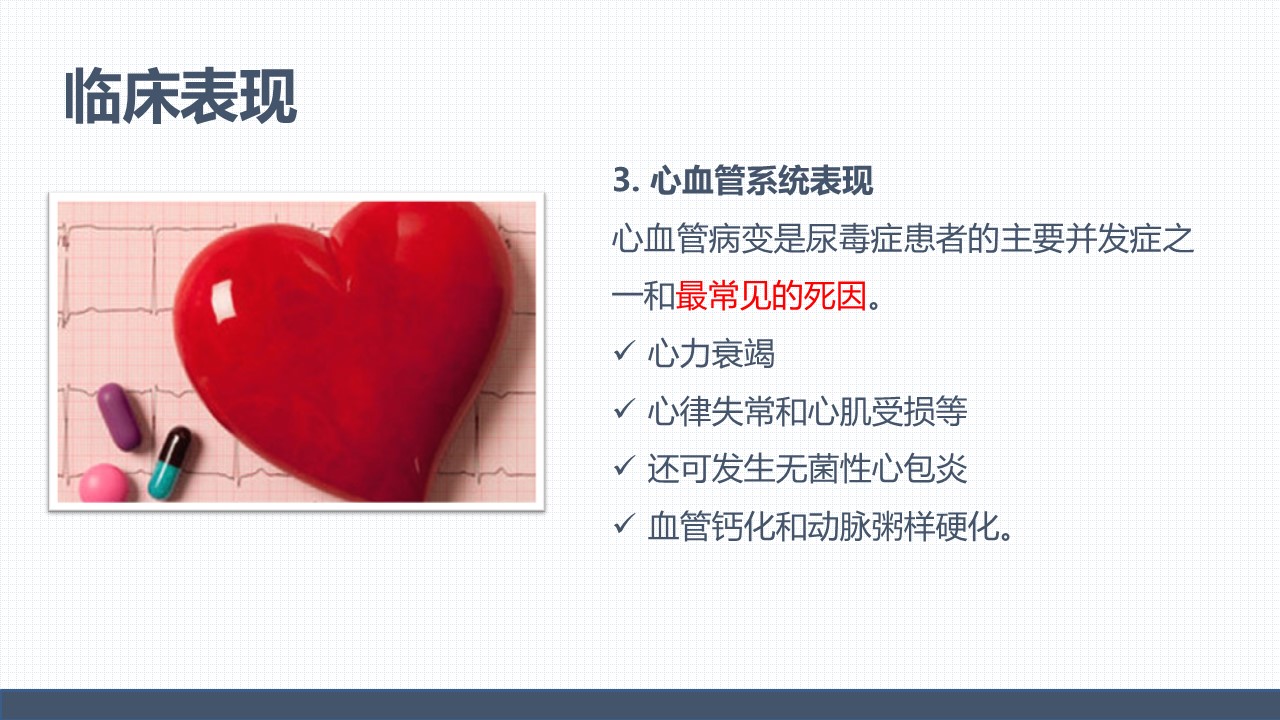 临床表现

3. 心血管系统表现

心血管病变是尿毒症患者的主要并发症之一和最常见的死因。

✓ 心力衰竭

✓ 心律失常和心肌受损等

✓ 还可发生无菌性心包炎

✓ 血管钙化和动脉粥样硬化。